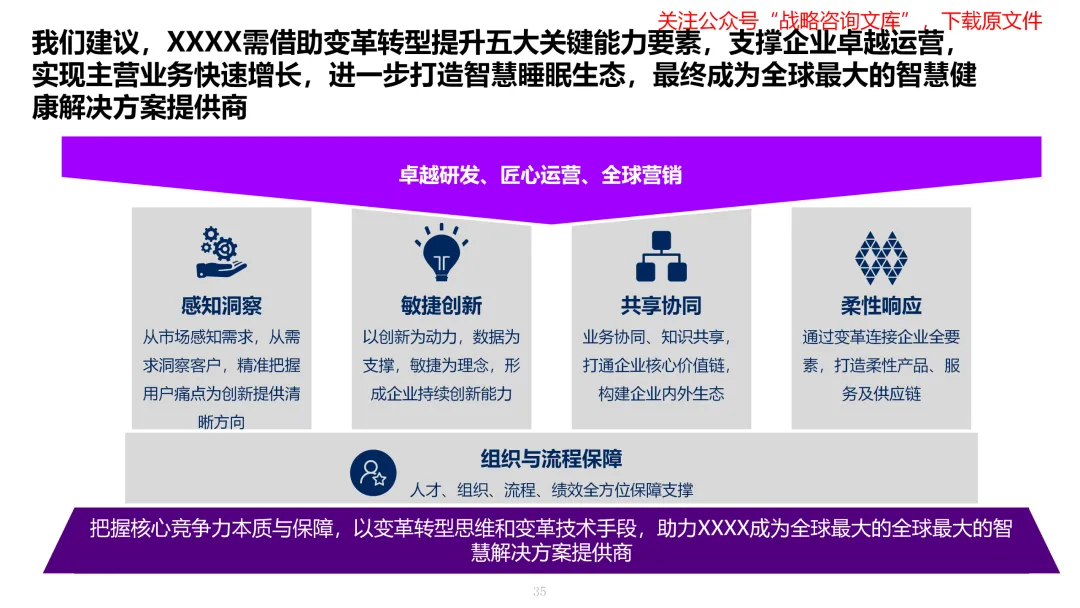 关注公众号“战略咨询文库”，下载原文件

我们建议，XXXX需借助变革转型提升五大关键能力要素，支撑企业卓越运营，实现主营业务快速增长，进一步打造智慧睡眠生态，最终成为全球最大的智慧健康解决方案提供商

卓越研发、匠心运营、全球营销

感知洞察
从市场感知需求，从需求洞察客户，精准把握用户痛点为创新提供清晰方向

敏捷创新
以创新为动力，数据为支撑，敏捷为理念，形成企业持续创新能力

共享协同
业务协同、知识共享，打通企业核心价值链，构建企业内外生态

柔性响应
通过变革连接企业全要素，打造柔性产品、服务及供应链

组织与流程保障
人才、组织、流程、绩效全方位保障支撑

把握核心竞争力本质与保障，以变革转型思维和变革技术手段，助力XXXX成为全球最大的全球最大的智慧解决方案提供商

35